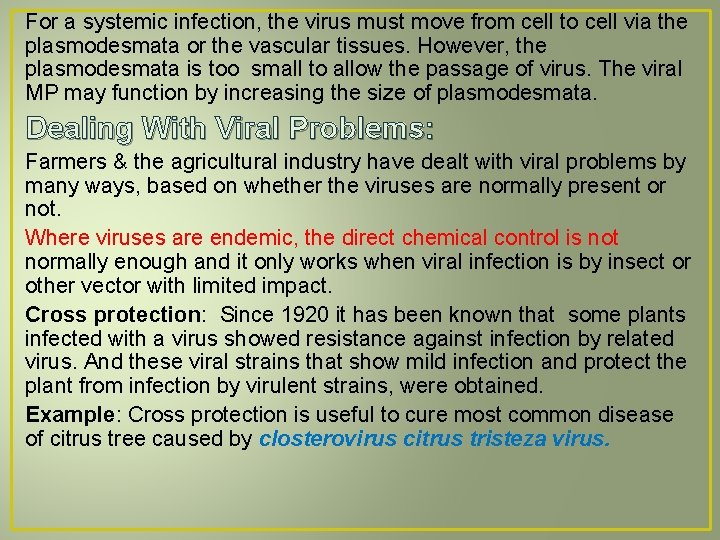 For a systemic infection, the virus must move from cell to cell via the plasmodesmata or the vascular tissues. However, the plasmodesmata is too small to allow the passage of virus. The viral MP may function by increasing the size of plasmodesmata.

Dealing With Viral Problems:

Farmers & the agricultural industry have dealt with viral problems by many ways, based on whether the viruses are normally present or not.

Where viruses are endemic, the direct chemical control is not normally enough and it only works when viral infection is by insect or other vector with limited impact.

Cross protection: Since 1920 it has been known that some plants infected with a virus showed resistance against infection by related virus. And these viral strains that show mild infection and protect the plant from infection by virulent strains, were obtained.

Example: Cross protection is useful to cure most common disease of citrus tree caused by closterovirus citrus tristeza virus.